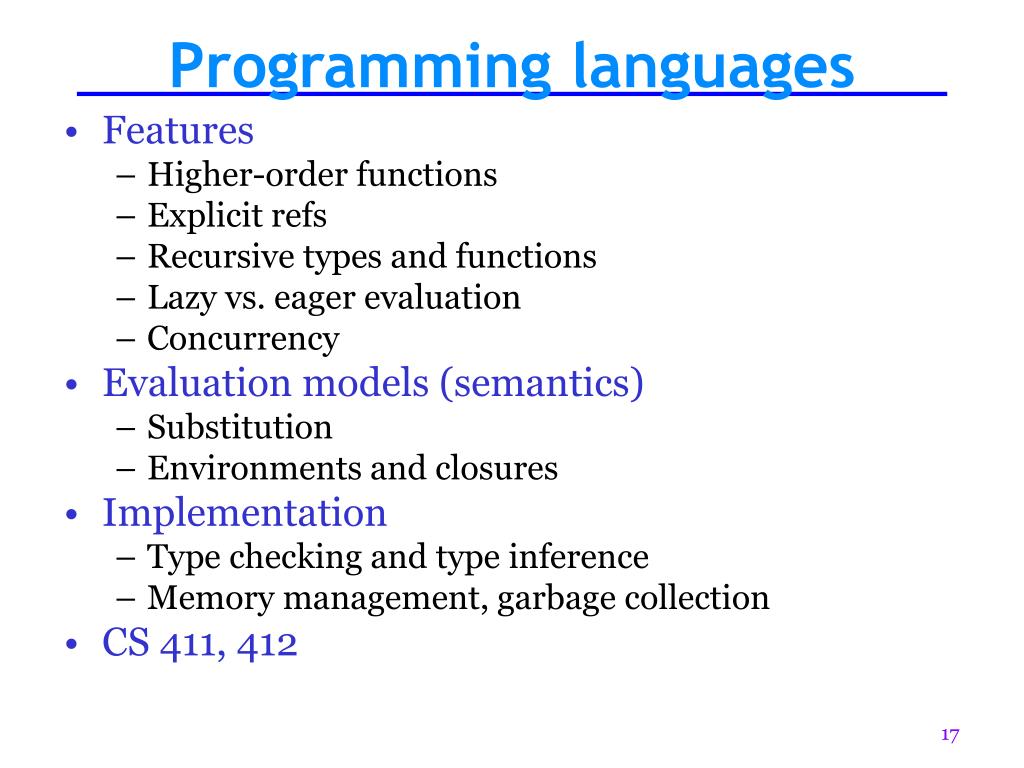 Programming languages

• Features
 – Higher-order functions
 – Explicit refs
 – Recursive types and functions
 – Lazy vs. eager evaluation
 – Concurrency
• Evaluation models (semantics)
 – Substitution
 – Environments and closures
• Implementation
 – Type checking and type inference
 – Memory management, garbage collection
• CS 411, 412

17